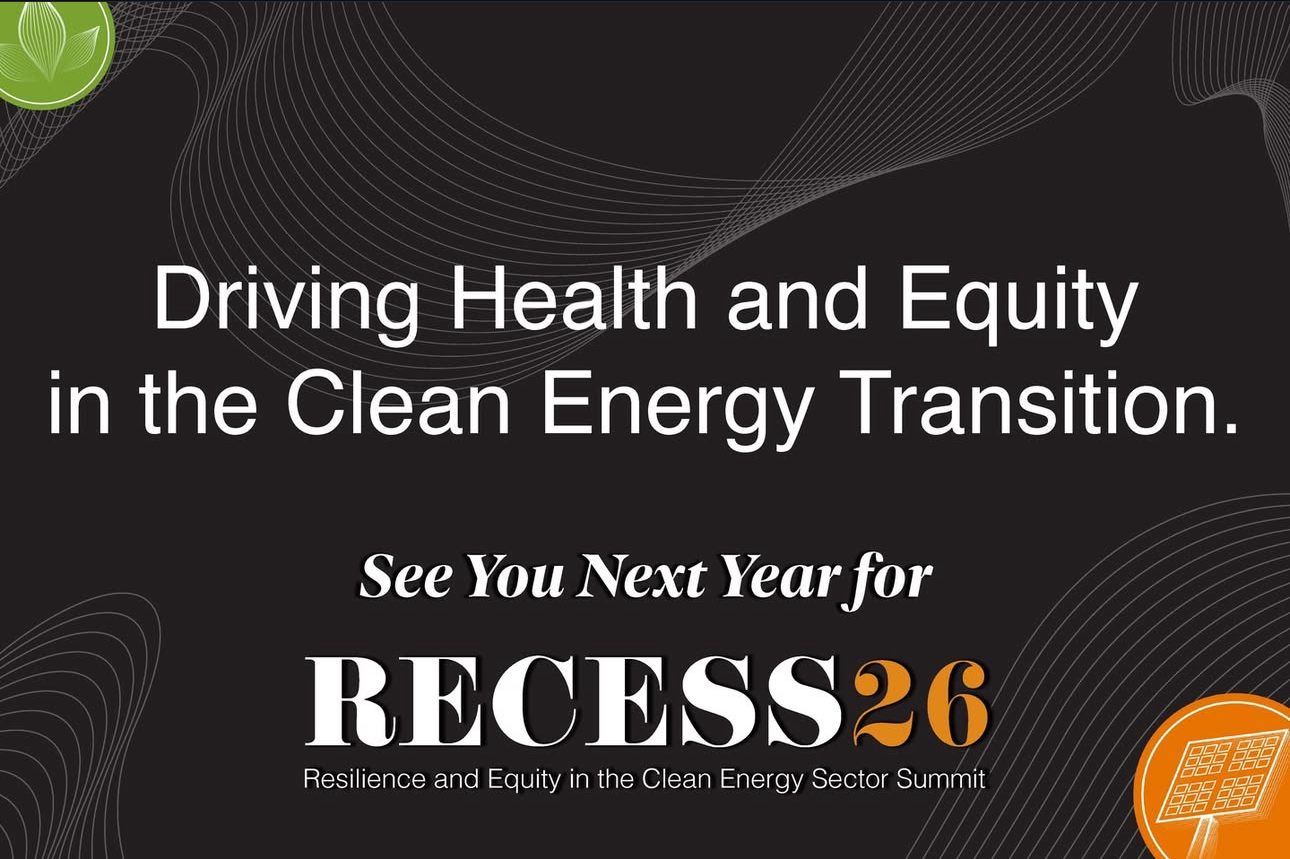 Driving Health and Equity in the Clean Energy Transition.

See You Next Year for

RECESS26

Resilience and Equity in the Clean Energy Sector Summit